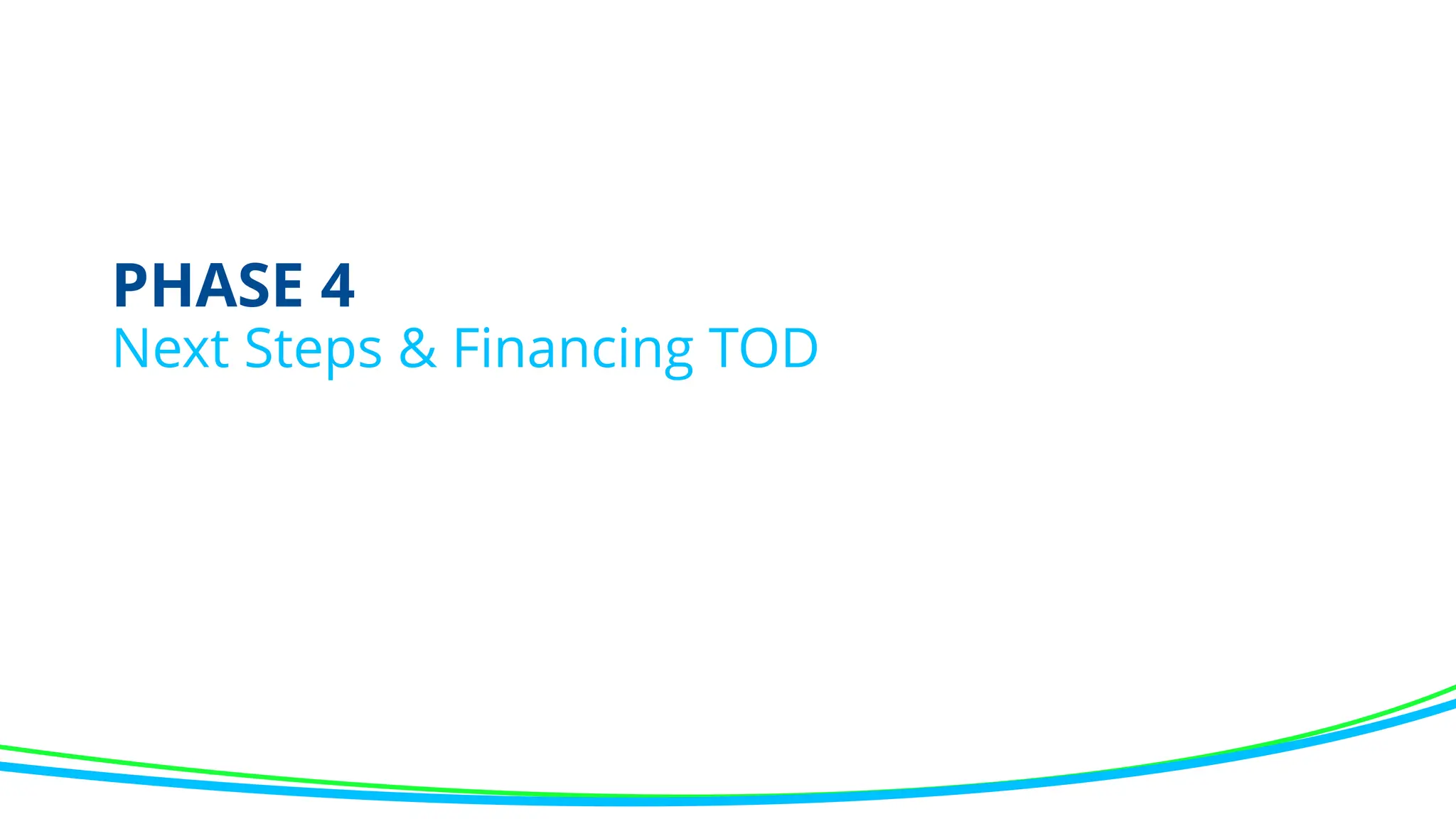 PHASE 4
Next Steps & Financing TOD